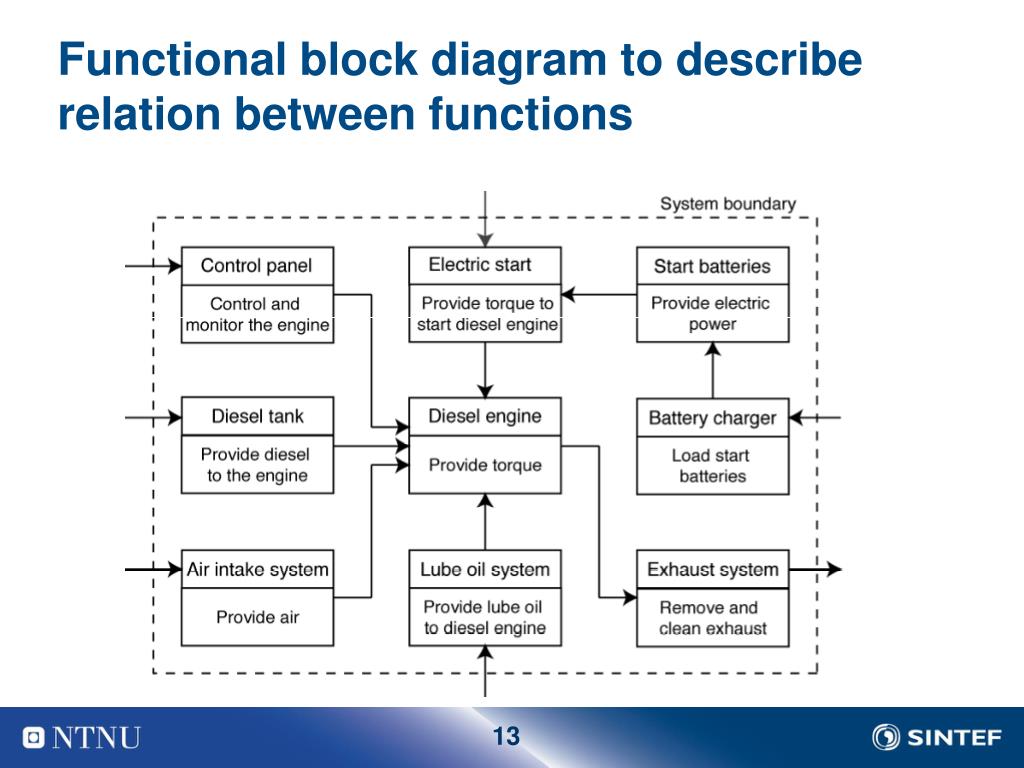 Functional block diagram to describe relation between functions

System boundary

Control panel
Control and monitor the engine

Electric start
Provide torque to start diesel engine

Start batteries
Provide electric power

Diesel tank
Provide diesel to the engine

Diesel engine
Provide torque

Battery charger
Load start batteries

Air intake system
Provide air

Lube oil system
Provide lube oil to diesel engine

Exhaust system
Remove and clean exhaust

NTNU

13

SINTEF